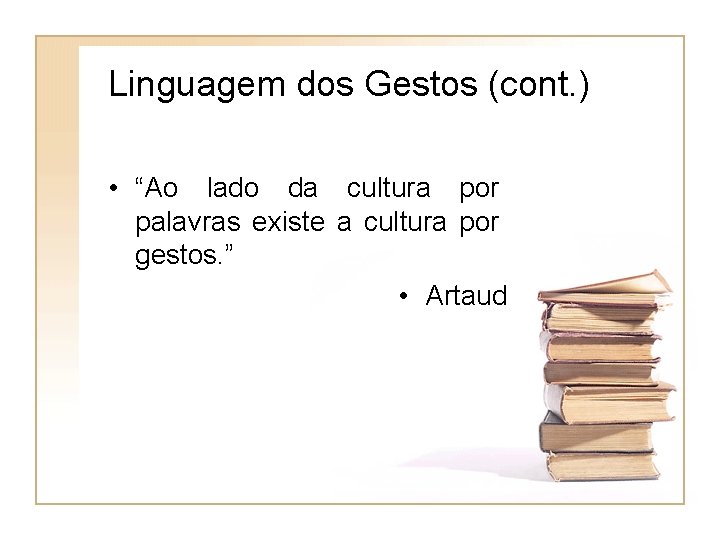 Linguagem dos Gestos (cont.)

• “Ao lado da cultura por palavras existe a cultura por gestos.”

• Artaud